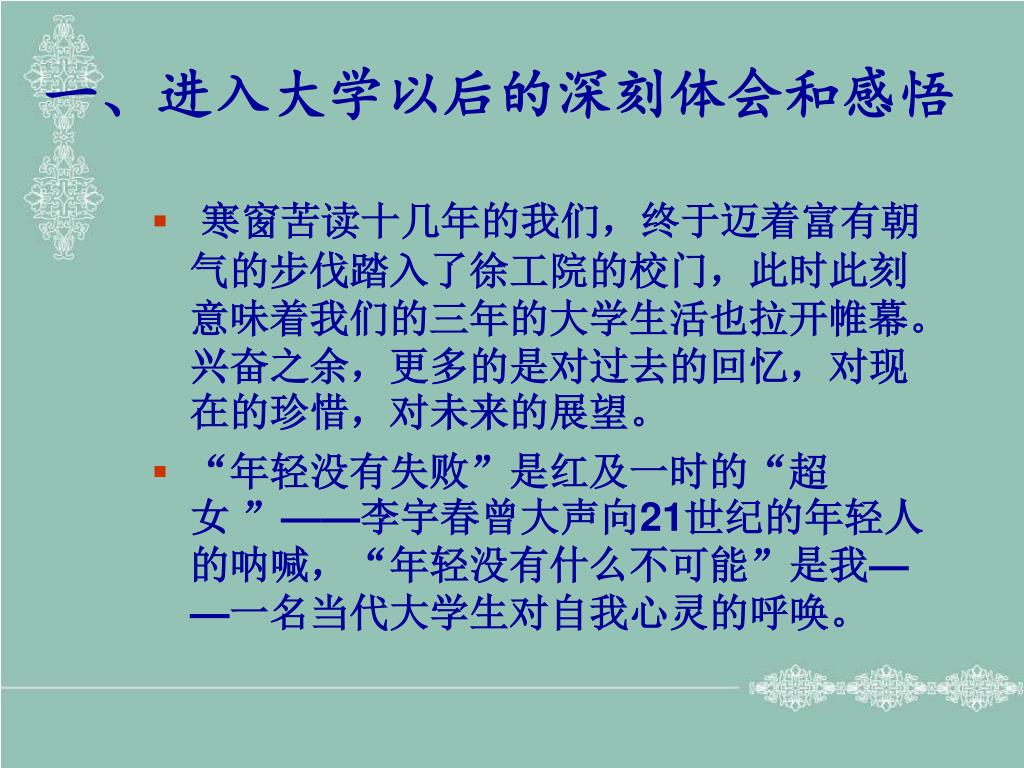 一、进入大学以后的深刻体会和感悟

▪ 寒窗苦读十几年的我们，终于迈着富有朝气的步伐踏入了徐工院的校门，此时此刻意味着我们的三年的大学生活也拉开帷幕。兴奋之余，更多的是对过去的回忆，对现在的珍惜，对未来的展望。

▪ “年轻没有失败”是红及一时的“超女 ”——李宇春曾大声向21世纪的年轻人的呐喊，“年轻没有什么不可能”是我——一名当代大学生对自我心灵的呼唤。